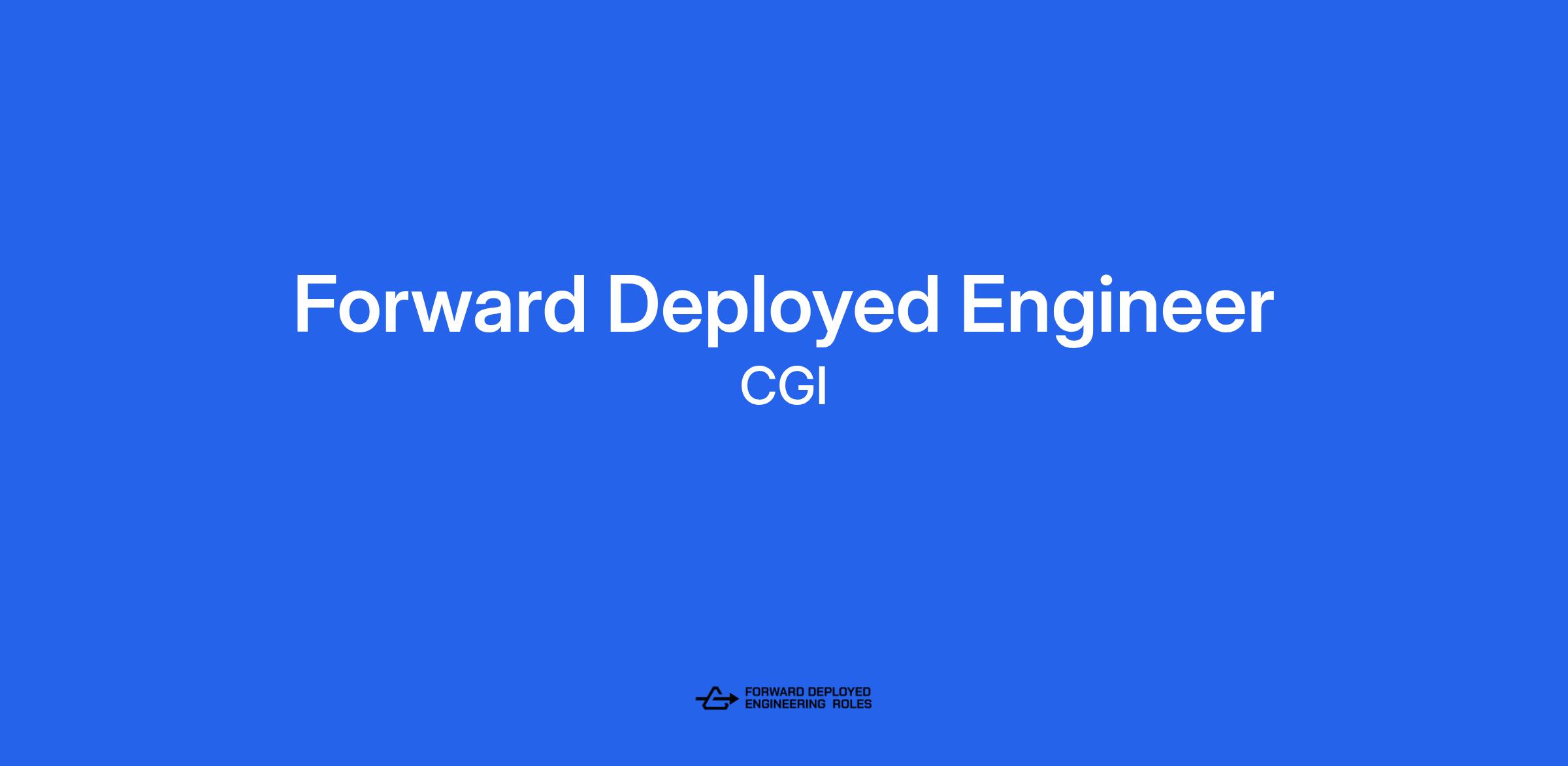 Forward Deployed Engineer
CGI

FORWARD DEPLOYED
ENGINEERING ROLES